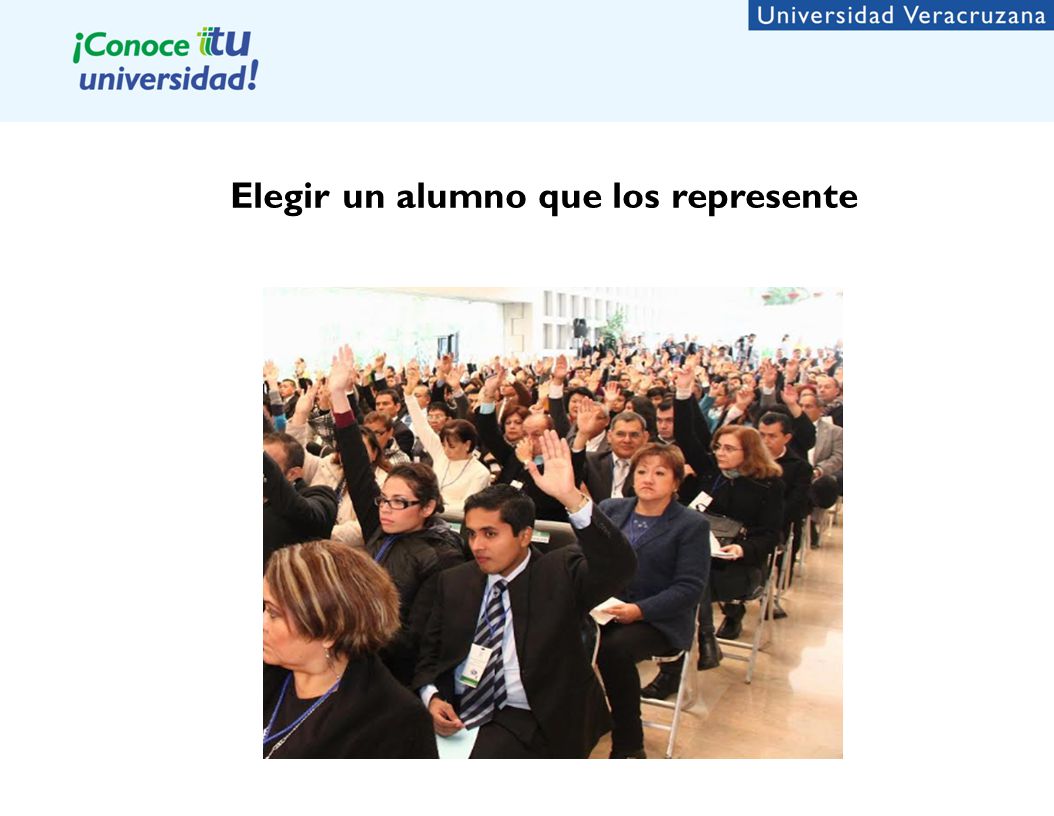 ¡Conoce tu universidad!

Universidad Veracruzana

Elegir un alumno que los represente